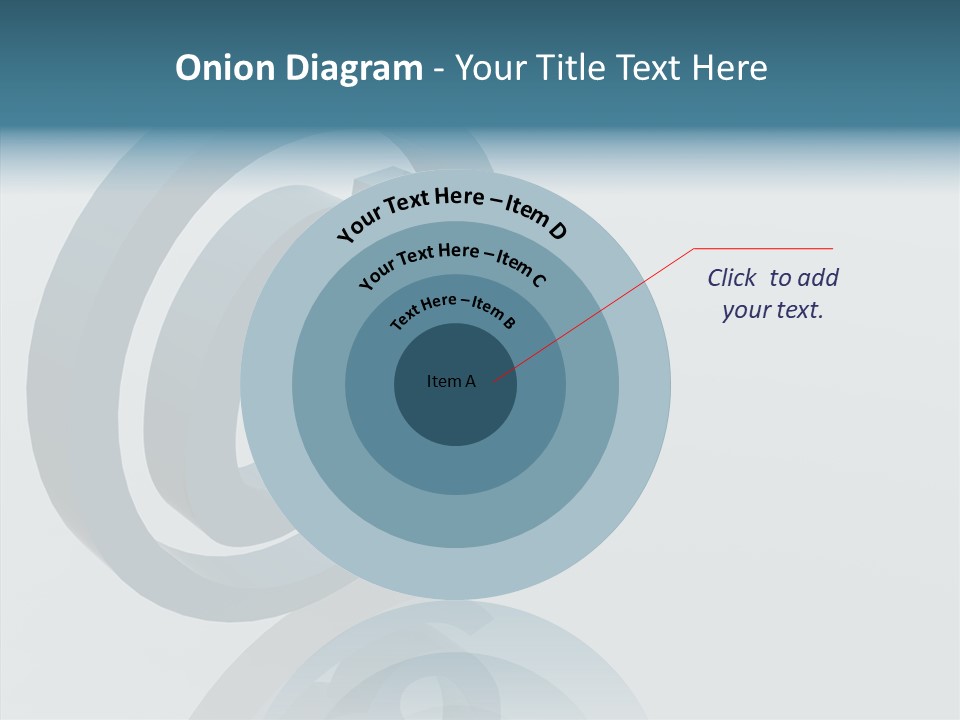 Onion Diagram - Your Title Text Here

Your Text Here – Item D

Your Text Here – Item C

Text Here – Item B

Item A

Click to add your text.